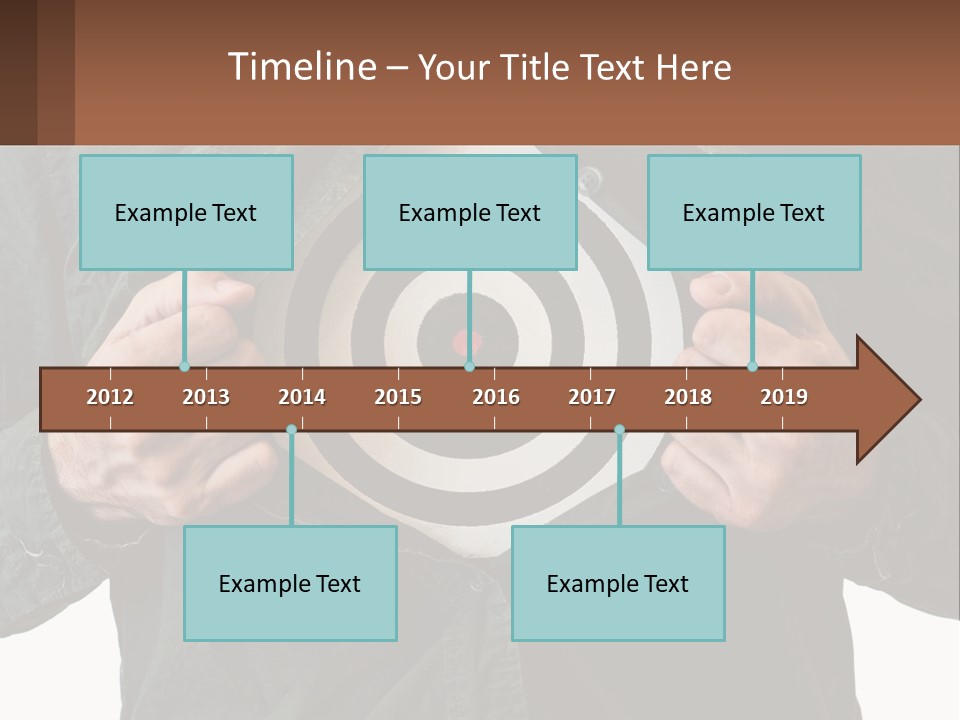 Timeline – Your Title Text Here

Example Text

Example Text

Example Text

2012 2013 2014 2015 2016 2017 2018 2019

Example Text

Example Text